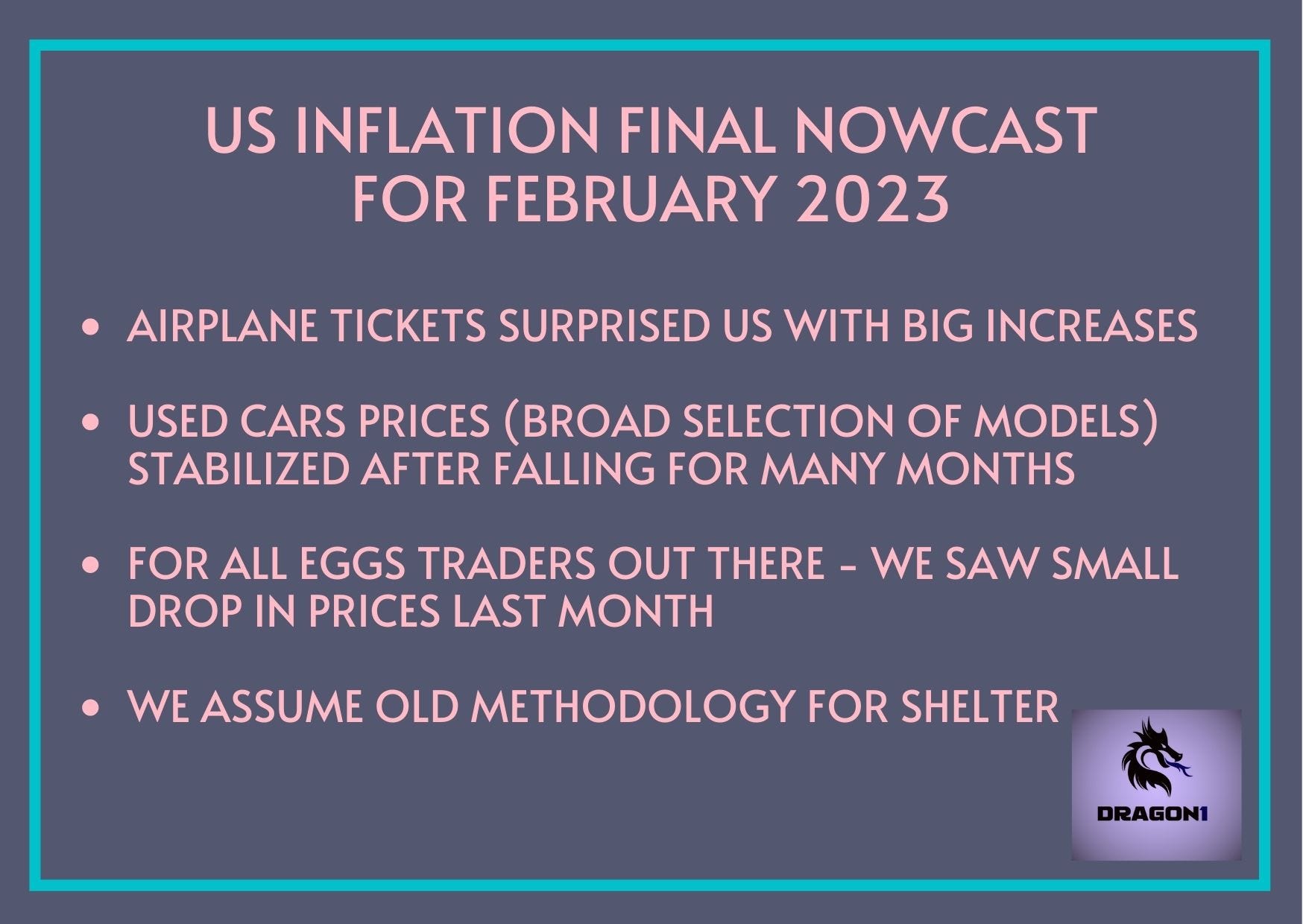 US INFLATION FINAL NOWCAST FOR FEBRUARY 2023

• AIRPLANE TICKETS SURPRISED US WITH BIG INCREASES

• USED CARS PRICES (BROAD SELECTION OF MODELS) STABILIZED AFTER FALLING FOR MANY MONTHS

• FOR ALL EGGS TRADERS OUT THERE - WE SAW SMALL DROP IN PRICES LAST MONTH

• WE ASSUME OLD METHODOLOGY FOR SHELTER

DRAGON1